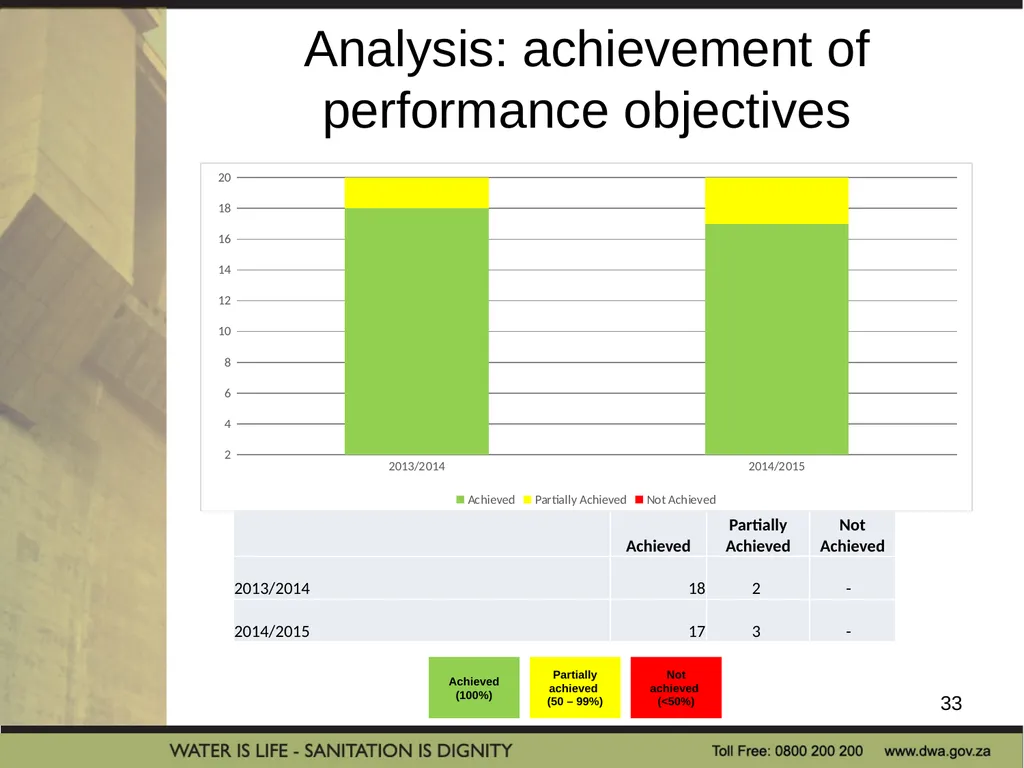 Analysis: achievement of performance objectives

20
18
16
14
12
10
8
6
4
2

2013/2014
2014/2015

Achieved Partially Achieved Not Achieved

| | Achieved | Partially Achieved | Not Achieved |
|---|---|---|---|
| 2013/2014 | 18 | 2 | - |
| 2014/2015 | 17 | 3 | - |

Achieved (100%)

Partially achieved (50 – 99%)

Not achieved (<50%)

33

WATER IS LIFE - SANITATION IS DIGNITY

Toll Free: 0800 200 200 www.dwa.gov.za